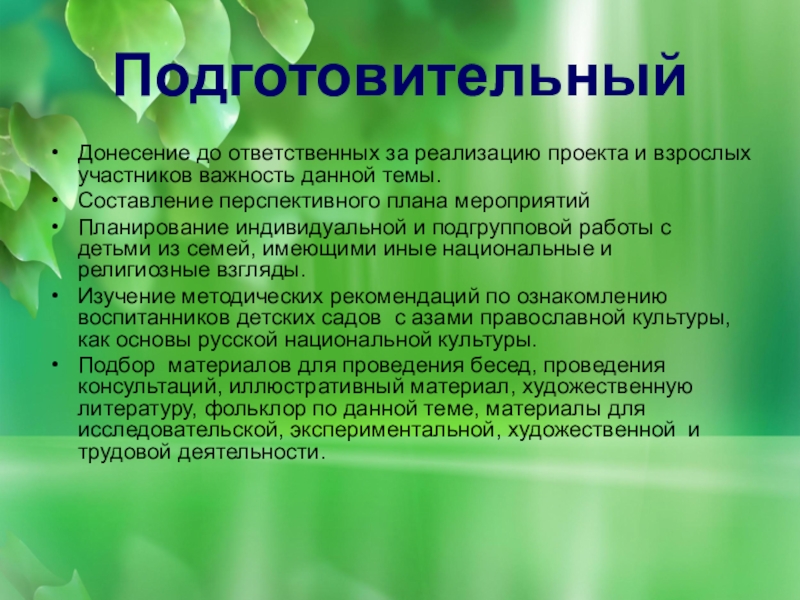 Подготовительный

• Донесение до ответственных за реализацию проекта и взрослых участников важность данной темы.
• Составление перспективного плана мероприятий
• Планирование индивидуальной и подгрупповой работы с детьми из семей, имеющими иные национальные и религиозные взгляды.
• Изучение методических рекомендаций по ознакомлению воспитанников детских садов  с азами православной культуры, как основы русской национальной культуры.
• Подбор  материалов для проведения бесед, проведения консультаций, иллюстративный материал, художественную литературу, фольклор по данной теме, материалы для исследовательской, экспериментальной, художественной  и трудовой деятельности.